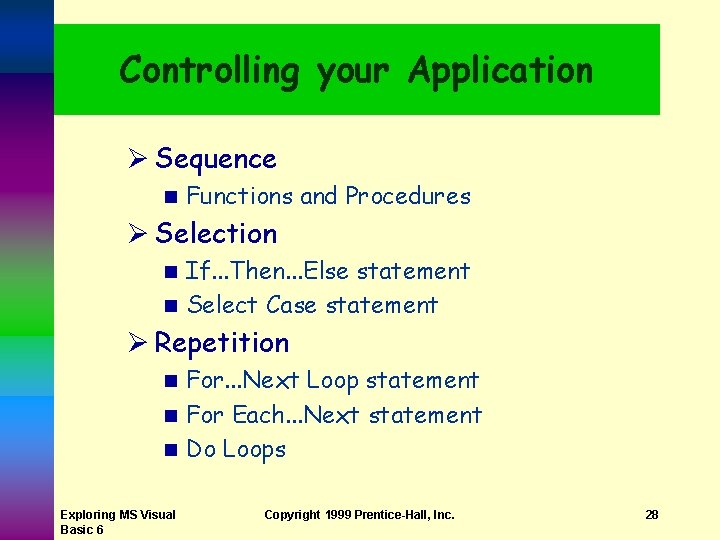 Controlling your Application

➢ Sequence
■ Functions and Procedures

➢ Selection
■ If...Then...Else statement
■ Select Case statement

➢ Repetition
■ For...Next Loop statement
■ For Each...Next statement
■ Do Loops

Exploring MS Visual Basic 6

Copyright 1999 Prentice-Hall, Inc.

28